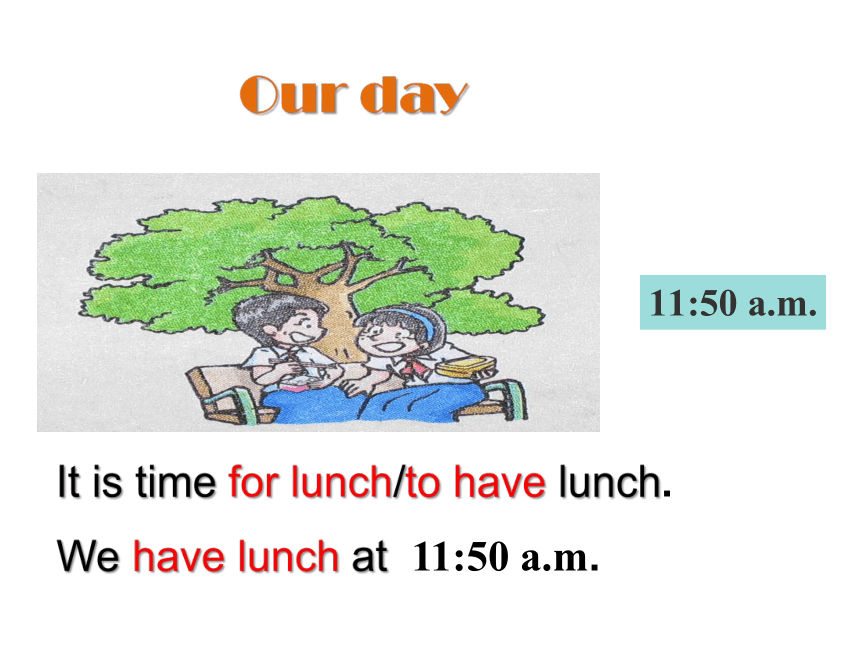 Our day

11:50 a.m.

It is time for lunch/to have lunch.

We have lunch at 11:50 a.m.